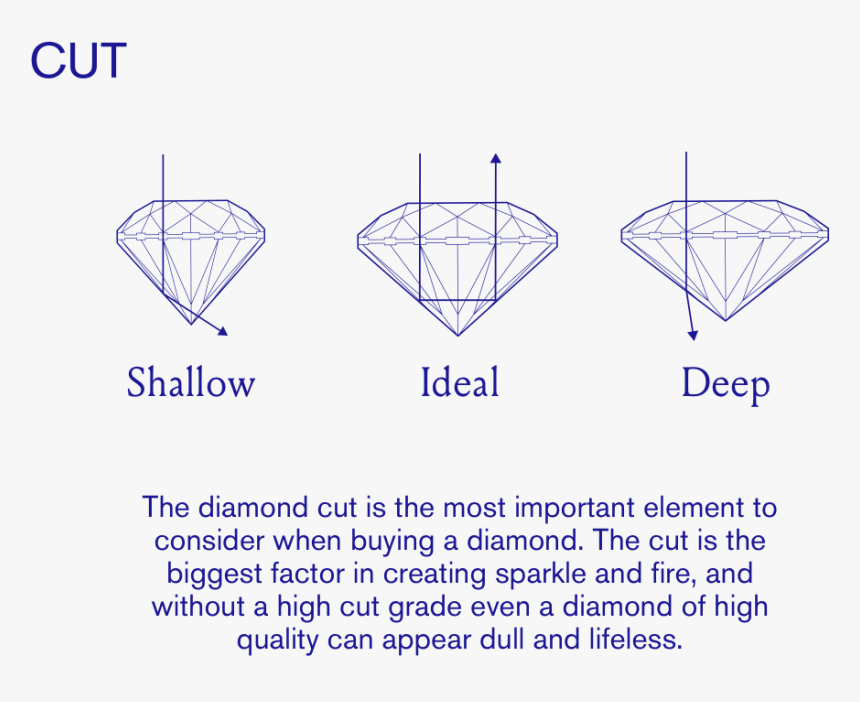 CUT

Shallow

Ideal

Deep

The diamond cut is the most important element to consider when buying a diamond. The cut is the biggest factor in creating sparkle and fire, and without a high cut grade even a diamond of high quality can appear dull and lifeless.